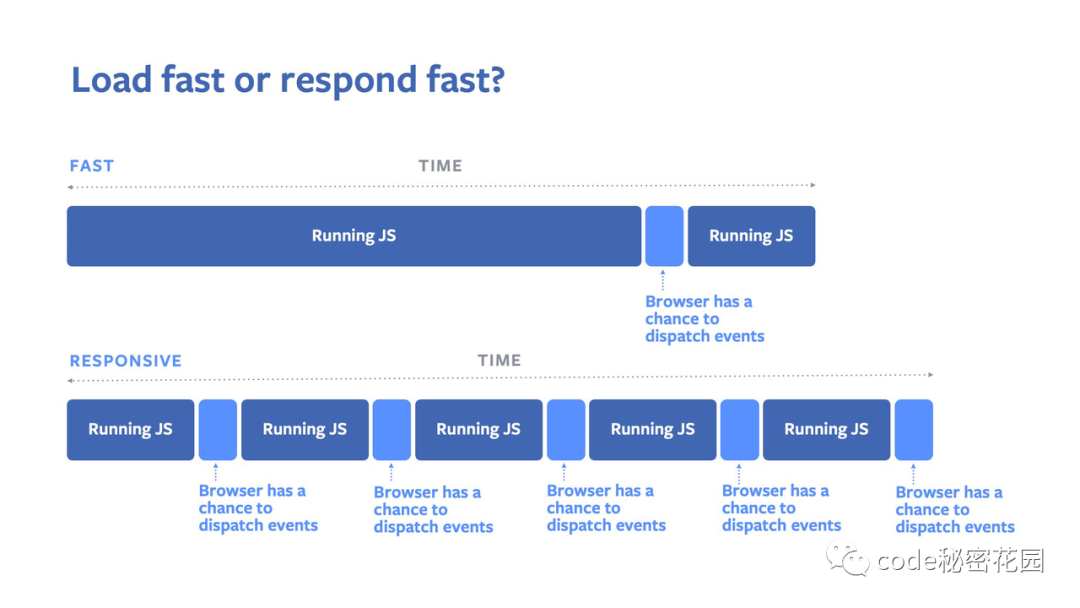 Load fast or respond fast?

FAST

TIME

Running JS

Running JS

Browser has a chance to dispatch events

RESPONSIVE

TIME

Running JS

Running JS

Running JS

Running JS

Running JS

Browser has a chance to dispatch events

Browser has a chance to dispatch events

Browser has a chance to dispatch events

Browser has a chance to dispatch events

Browser has a chance to dispatch events

code秘密花园